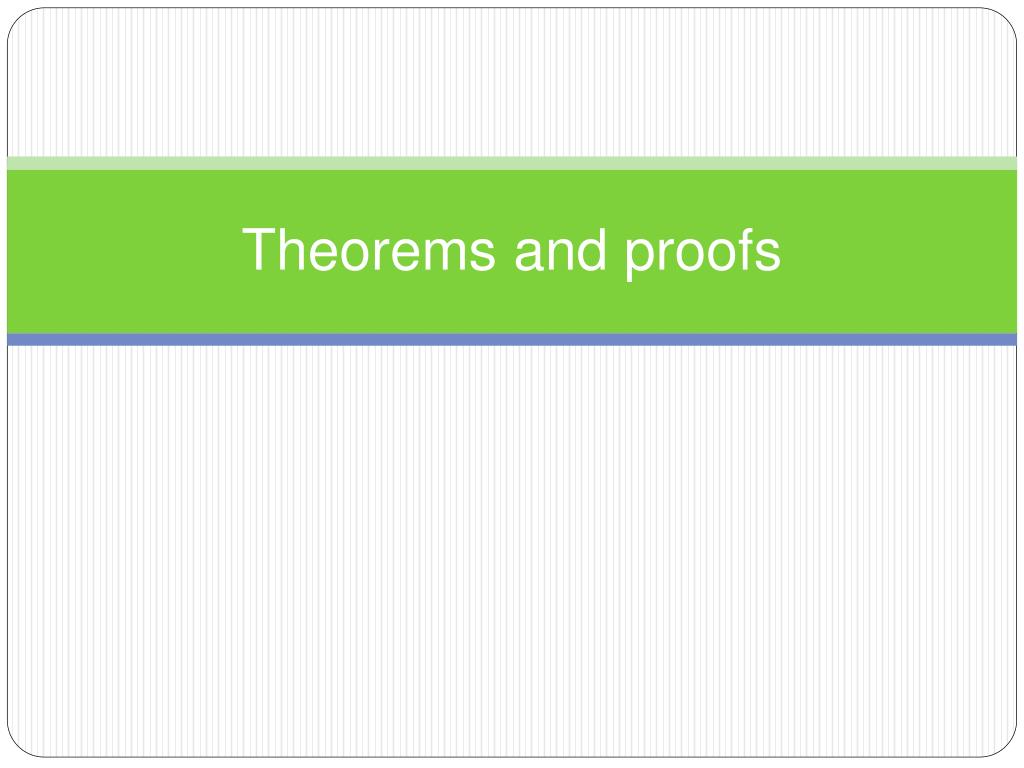 Theorems and proofs